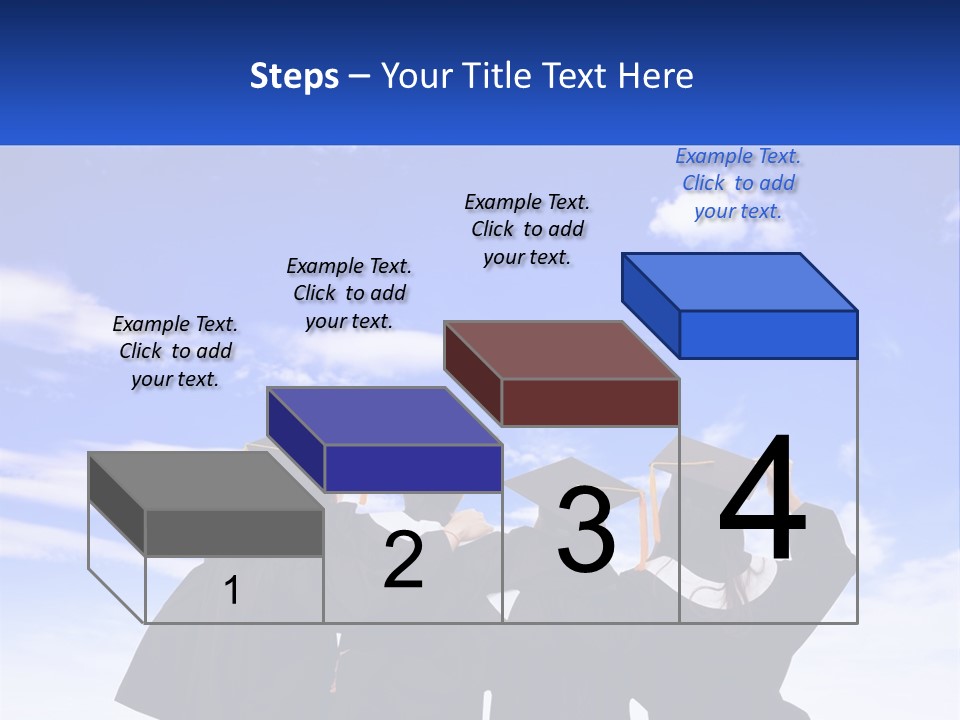 Steps – Your Title Text Here

Example Text. Click to add your text.

Example Text. Click to add your text.

Example Text. Click to add your text.

Example Text. Click to add your text.

1

2

3

4